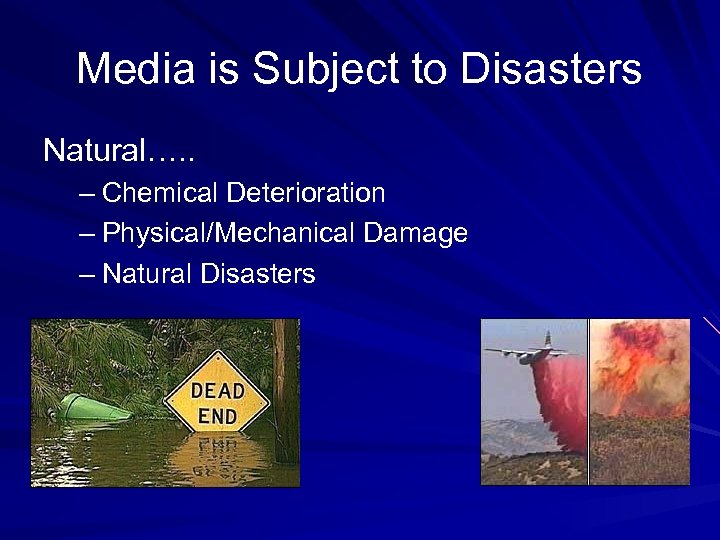 Media is Subject to Disasters

Natural…..

– Chemical Deterioration
– Physical/Mechanical Damage
– Natural Disasters

DEAD END